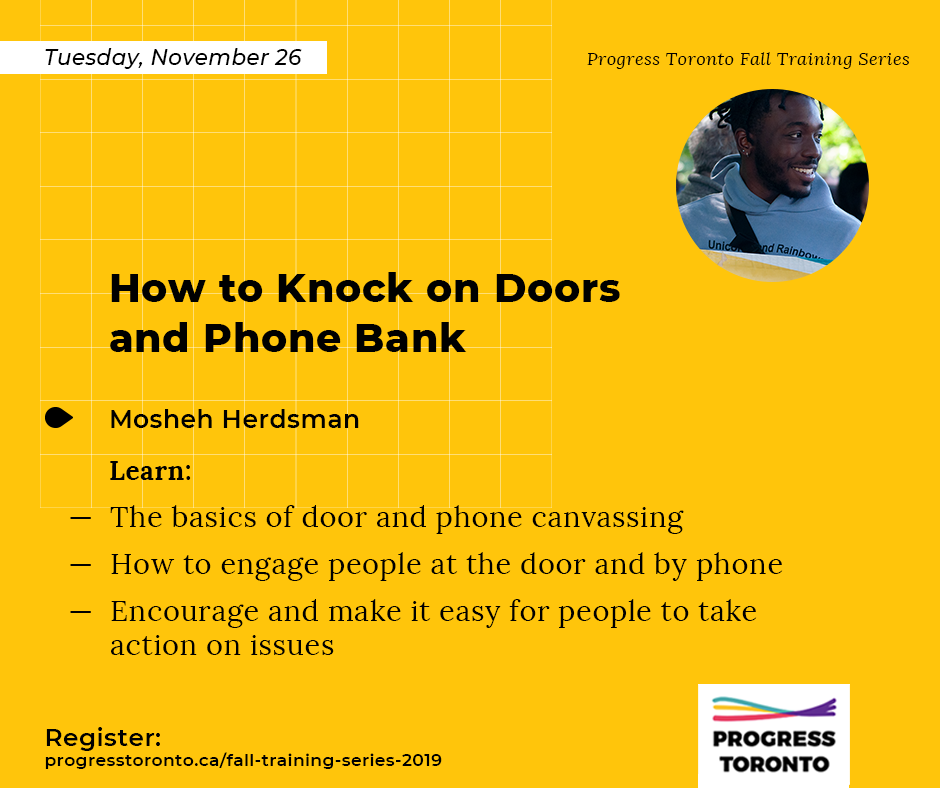 Tuesday, November 26

Progress Toronto Fall Training Series

Unicorn and Rainbow

How to Knock on Doors and Phone Bank

Mosheh Herdsman

Learn:

— The basics of door and phone canvassing
— How to engage people at the door and by phone
— Encourage and make it easy for people to take action on issues

Register:
progresstoronto.ca/fall-training-series-2019

PROGRESS TORONTO